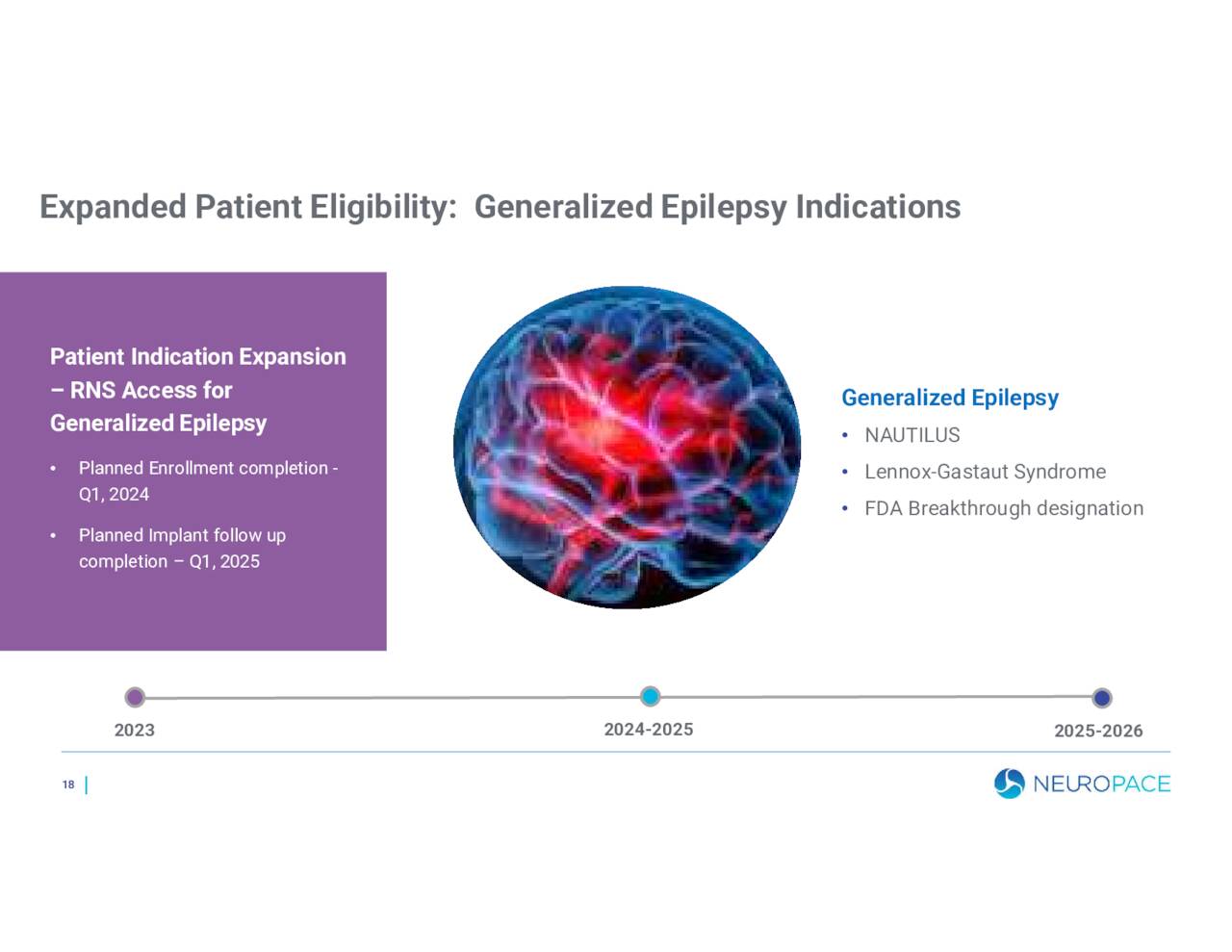 Expanded Patient Eligibility: Generalized Epilepsy Indications

Patient Indication Expansion – RNS Access for Generalized Epilepsy

• Planned Enrollment completion - Q1, 2024

• Planned Implant follow up completion – Q1, 2025

Generalized Epilepsy

• NAUTILUS

• Lennox-Gastaut Syndrome

• FDA Breakthrough designation

2023

2024-2025

2025-2026

18 |

NEUROPACE